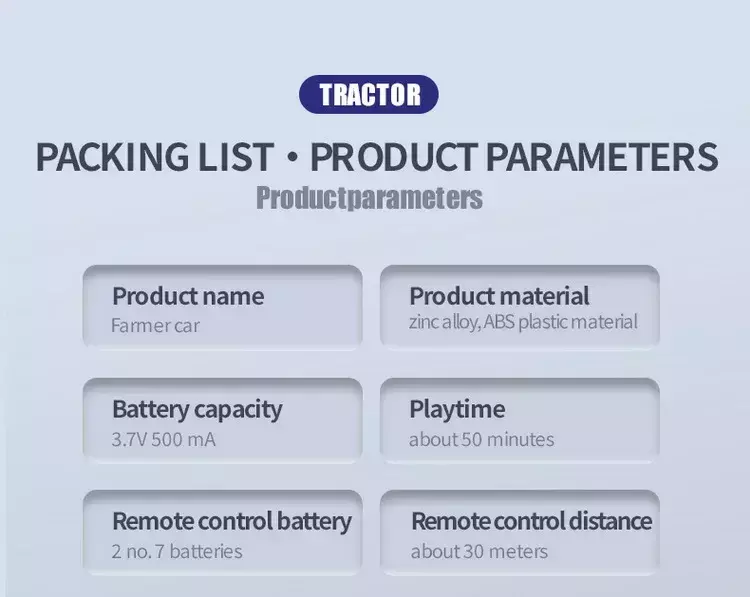 TRACTOR

PACKING LIST • PRODUCT PARAMETERS

Productparameters

Product name
Farmer car

Product material
zinc alloy, ABS plastic material

Battery capacity
3.7V 500 mA

Playtime
about 50 minutes

Remote control battery
2 no. 7 batteries

Remote control distance
about 30 meters